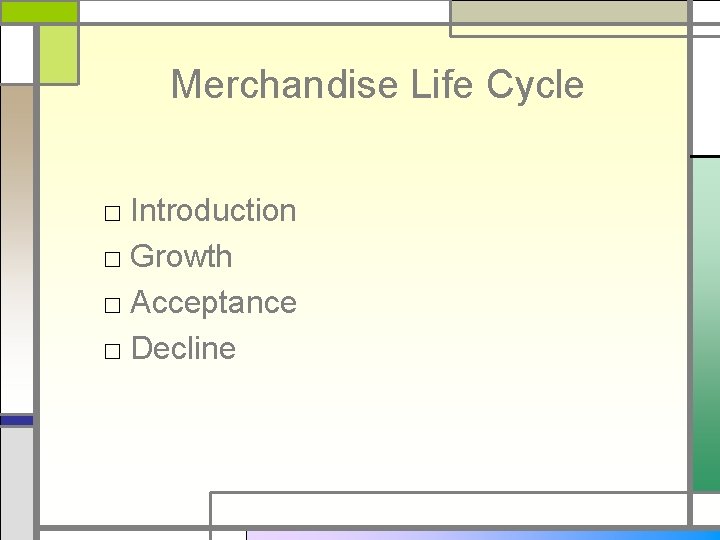 Merchandise Life Cycle

□ Introduction
□ Growth
□ Acceptance
□ Decline